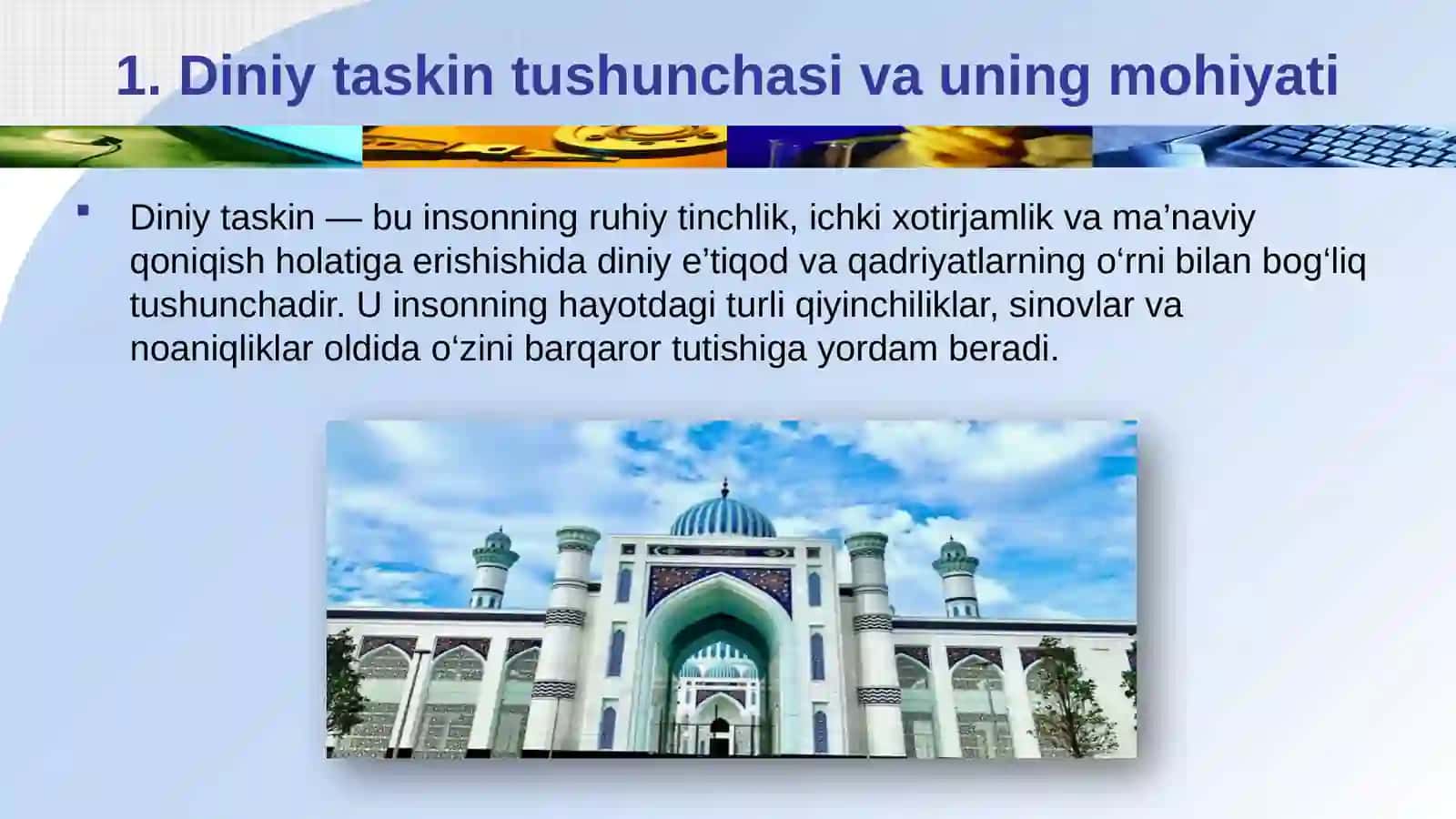 1. Diniy taskin tushunchasi va uning mohiyati

Diniy taskin — bu insonning ruhiy tinchlik, ichki xotirjamlik va ma’naviy qoniqish holatiga erishishida diniy e’tiqod va qadriyatlarning o‘rni bilan bog‘liq tushunchadir. U insonning hayotdagi turli qiyinchiliklar, sinovlar va noaniqliklar oldida o‘zini barqaror tutishiga yordam beradi.